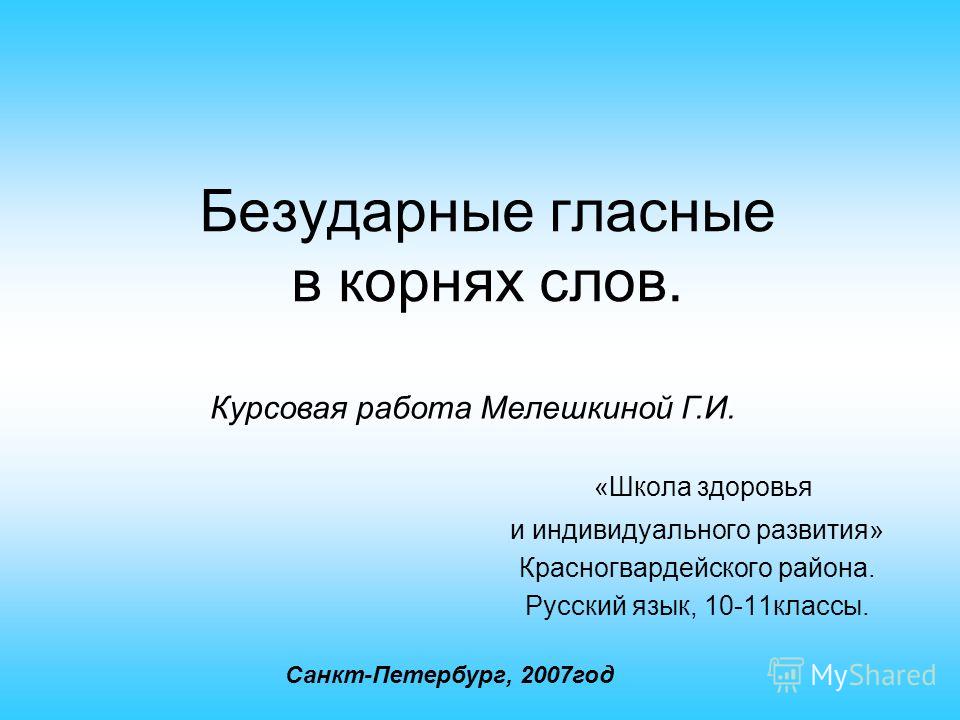 Безударные гласные в корнях слов.

Курсовая работа Мелешкиной Г.И.

«Школа здоровья и индивидуального развития» Красногвардейского района. Русский язык, 10-11классы.

Санкт-Петербург, 2007год

MyShared